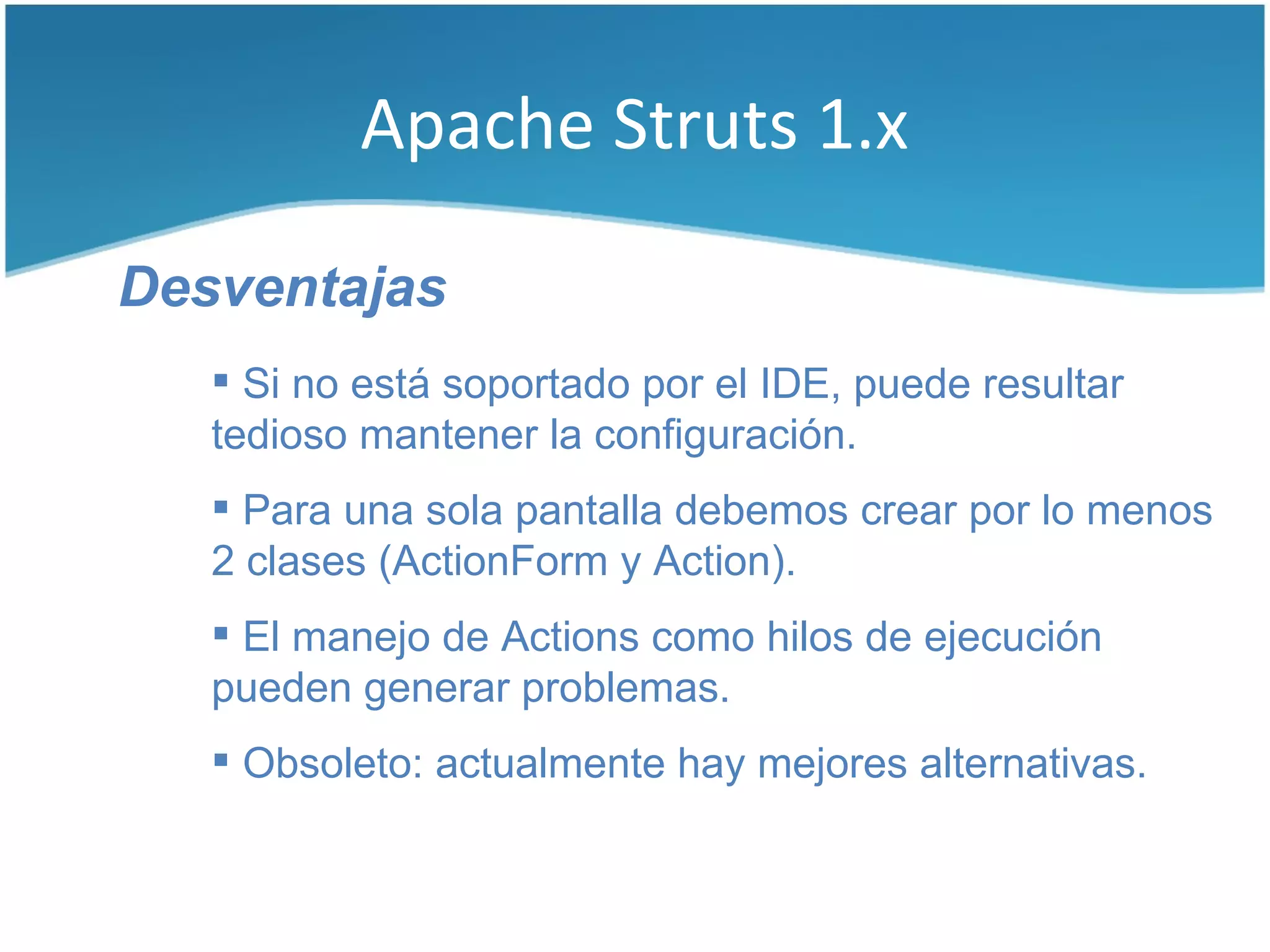 Apache Struts 1.x

Desventajas

▪ Si no está soportado por el IDE, puede resultar tedioso mantener la configuración.

▪ Para una sola pantalla debemos crear por lo menos 2 clases (ActionForm y Action).

▪ El manejo de Actions como hilos de ejecución pueden generar problemas.

▪ Obsoleto: actualmente hay mejores alternativas.